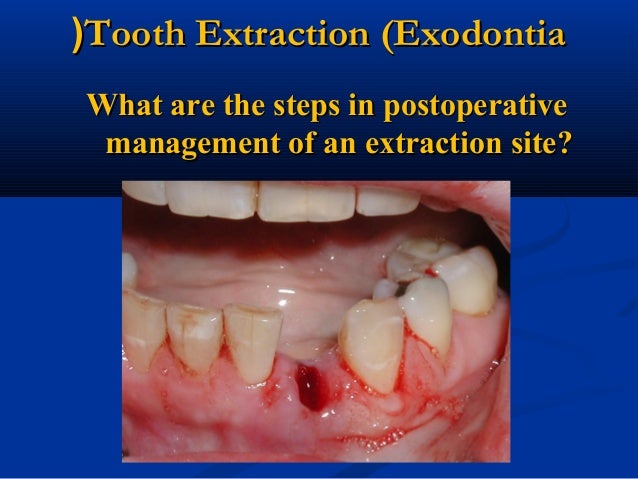 )Tooth Extraction (Exodontia

What are the steps in postoperative management of an extraction site?